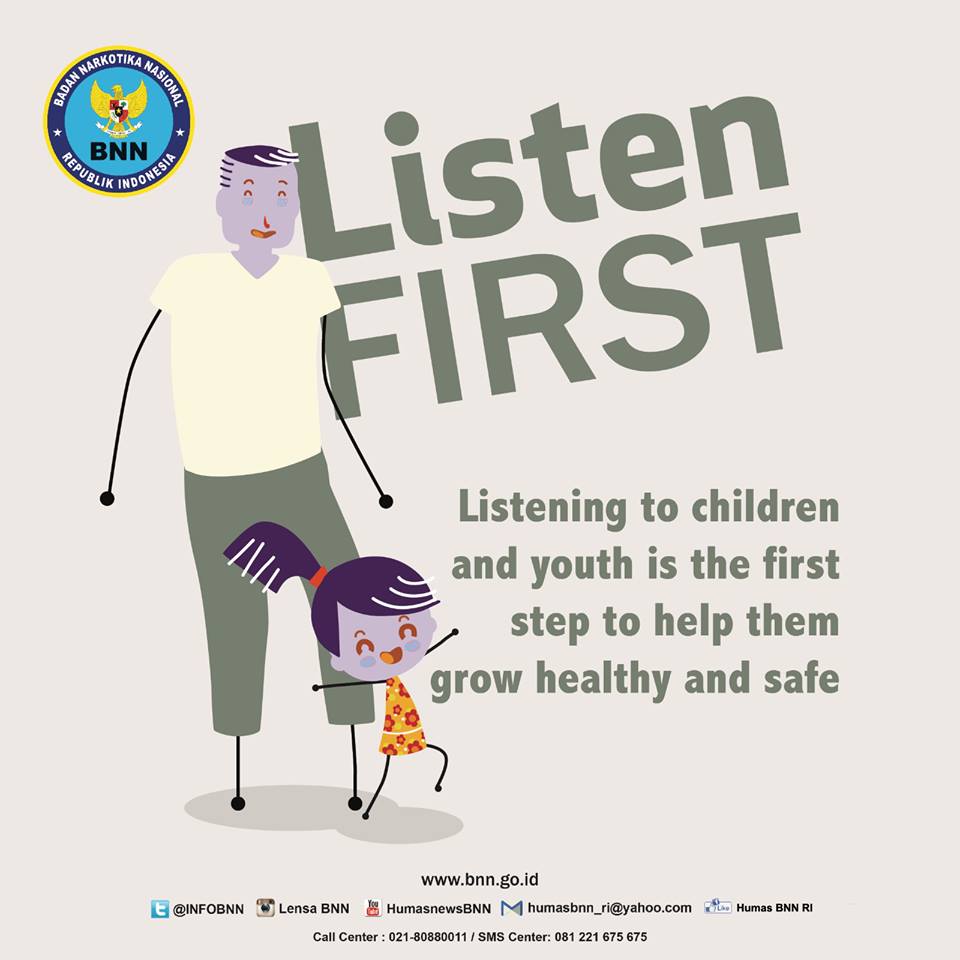 BADAN NARKOTIKA NASIONAL
BNN
REPUBLIK INDONESIA

Listen FIRST

Listening to children and youth is the first step to help them grow healthy and safe

www.bnn.go.id

@INFOBNN Lensa BNN HumasnewsBNN humasbnn_ri@yahoo.com Like Humas BNN RI

Call Center : 021-80880011 / SMS Center: 081 221 675 675